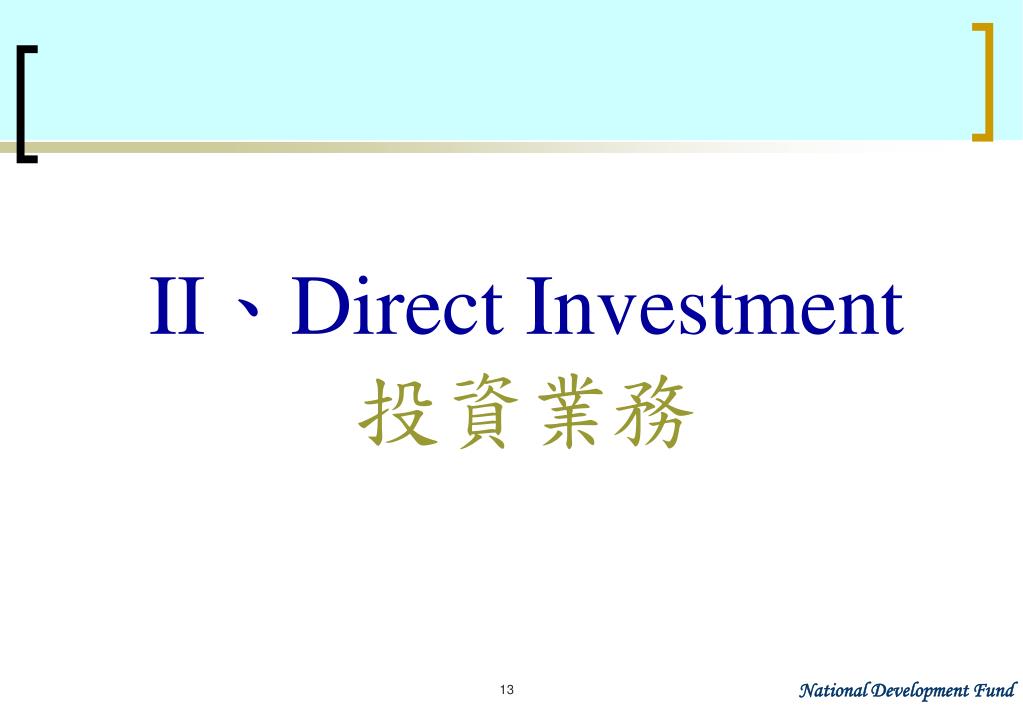 II、Direct Investment
投資業務

13

National Development Fund